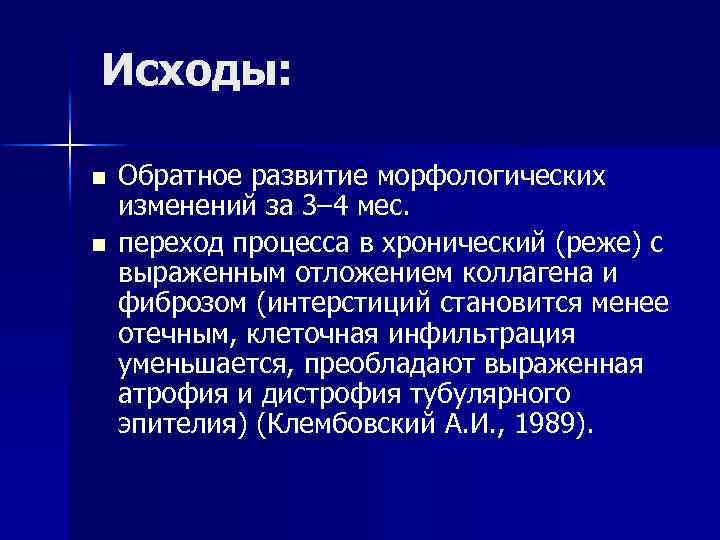 Исходы:

■ Обратное развитие морфологических изменений за 3–4 мес.

■ переход процесса в хронический (реже) с выраженным отложением коллагена и фиброзом (интерстиций становится менее отечным, клеточная инфильтрация уменьшается, преобладают выраженная атрофия и дистрофия тубулярного эпителия) (Клембовский А.И., 1989).